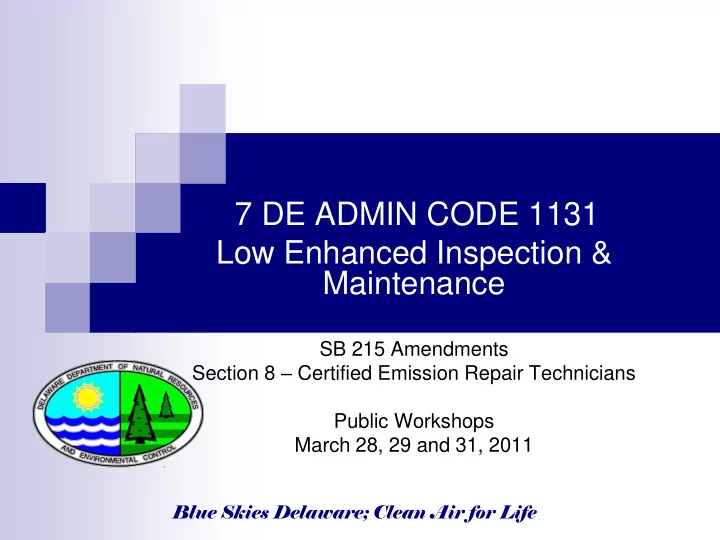 7 DE ADMIN CODE 1131
Low Enhanced Inspection & Maintenance

SB 215 Amendments
Section 8 – Certified Emission Repair Technicians

Public Workshops
March 28, 29 and 31, 2011

DELAWARE DEPARTMENT OF NATURAL RESOURCES AND ENVIRONMENTAL CONTROL

Blue Skies Delaware; Clean Air for Life